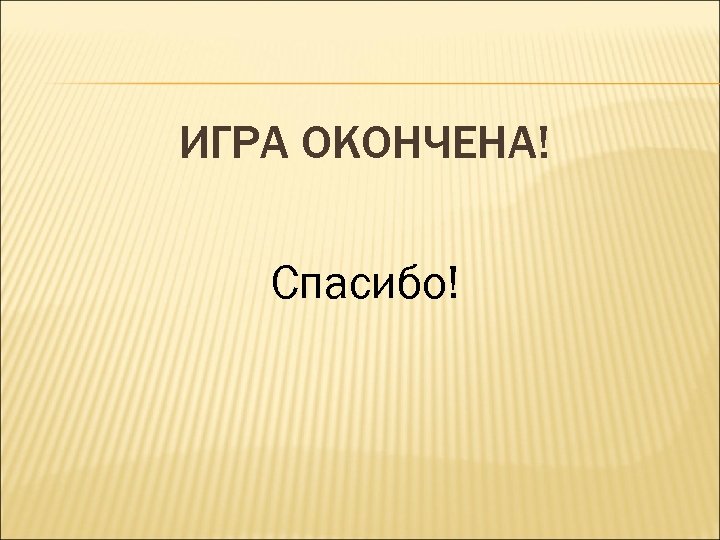 ИГРА ОКОНЧЕНА!

Спасибо!